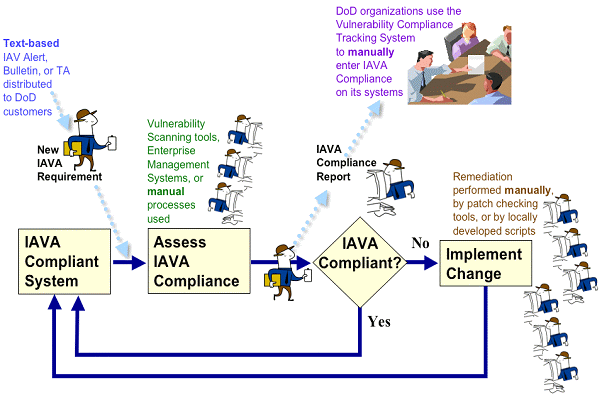 Text-based IAV Alert, Bulletin, or TA distributed to DoD customers

New IAVA Requirement

Vulnerability Scanning tools, Enterprise Management Systems, or manual processes used

DoD organizations use the Vulnerability Compliance Tracking System to manually enter IAVA Compliance on its systems

IAVA Compliance Report

Remediation performed manually, by patch checking tools, or by locally developed scripts

IAVA Compliant System

Assess IAVA Compliance

IAVA Compliant?

No

Implement Change

Yes